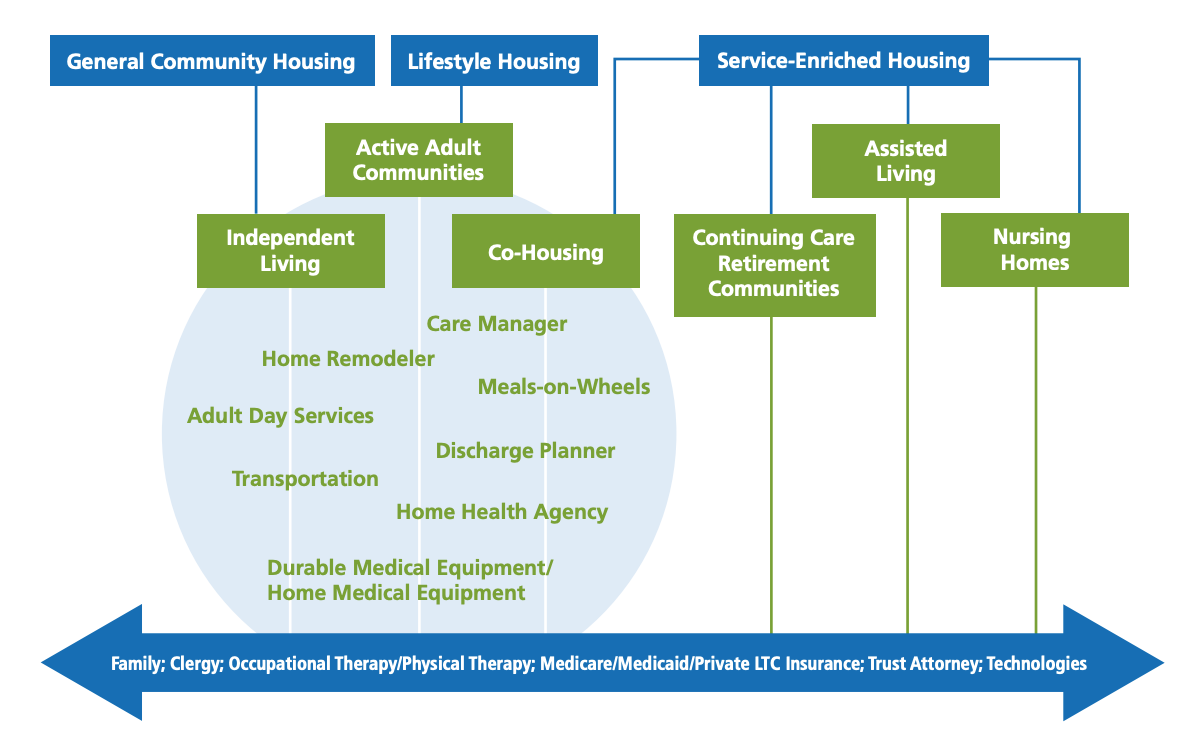 General Community Housing

Lifestyle Housing

Service-Enriched Housing

Active Adult Communities

Assisted Living

Independent Living

Co-Housing

Continuing Care Retirement Communities

Nursing Homes

Care Manager

Home Remodeler

Meals-on-Wheels

Adult Day Services

Discharge Planner

Transportation

Home Health Agency

Durable Medical Equipment/ Home Medical Equipment

Family; Clergy; Occupational Therapy/Physical Therapy; Medicare/Medicaid/Private LTC Insurance; Trust Attorney; Technologies